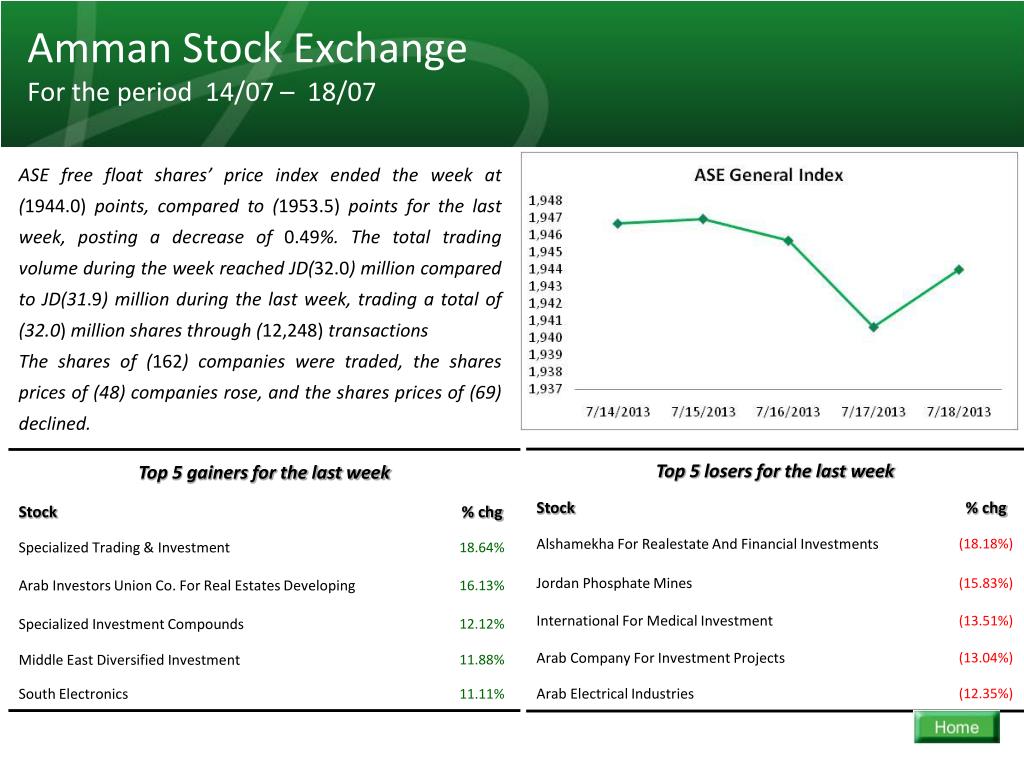 Amman Stock Exchange
For the period 14/07 – 18/07

ASE free float shares' price index ended the week at (1944.0) points, compared to (1953.5) points for the last week, posting a decrease of 0.49%. The total trading volume during the week reached JD(32.0) million compared to JD(31.9) million during the last week, trading a total of (32.0) million shares through (12,248) transactions
The shares of (162) companies were traded, the shares prices of (48) companies rose, and the shares prices of (69) declined.

ASE General Index

1,948
1,947
1,946
1,945
1,944
1,943
1,942
1,941
1,940
1,939
1,938
1,937

7/14/2013 7/15/2013 7/16/2013 7/17/2013 7/18/2013

Top 5 gainers for the last week

| Stock | % chg |
|---|---|
| Specialized Trading & Investment | 18.64% |
| Arab Investors Union Co. For Real Estates Developing | 16.13% |
| Specialized Investment Compounds | 12.12% |
| Middle East Diversified Investment | 11.88% |
| South Electronics | 11.11% |

Top 5 losers for the last week

| Stock | % chg |
|---|---|
| Alshamekha For Realestate And Financial Investments | (18.18%) |
| Jordan Phosphate Mines | (15.83%) |
| International For Medical Investment | (13.51%) |
| Arab Company For Investment Projects | (13.04%) |
| Arab Electrical Industries | (12.35%) |

Home